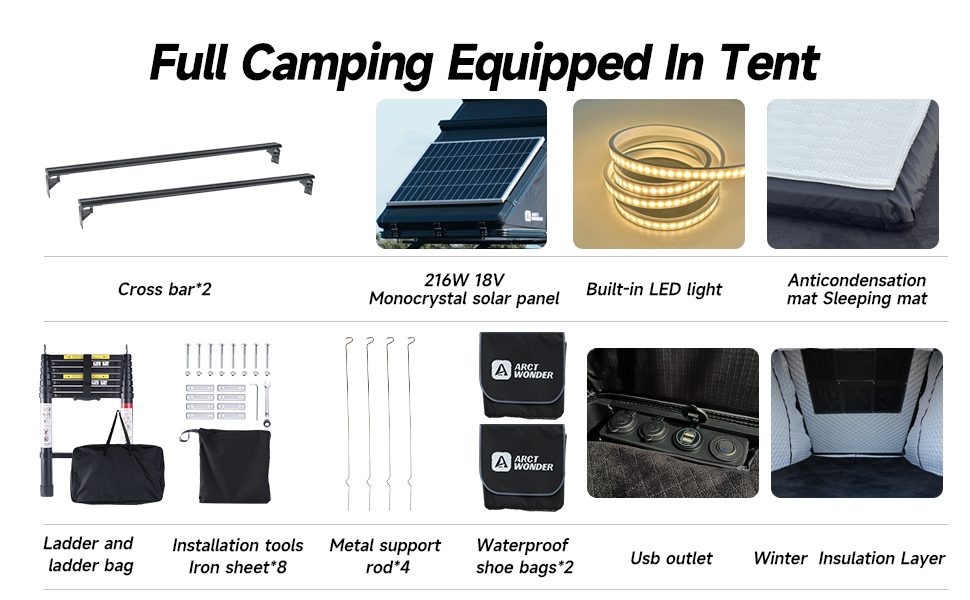 Full Camping Equipped In Tent

ARCT WONDER

Cross bar*2

216W 18V
Monocrystal solar panel

Built-in LED light

Anticondensation
mat Sleeping mat

ARCT WONDER

ARCT WONDER

Ladder and
ladder bag

Installation tools
Iron sheet*8

Metal support
rod*4

Waterproof
shoe bags*2

Usb outlet

Winter Insulation Layer